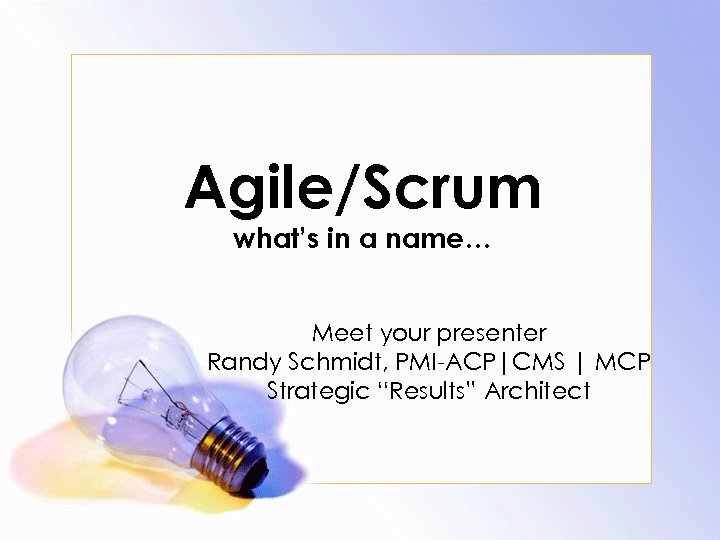 Agile/Scrum
what's in a name…

Meet your presenter
Randy Schmidt, PMI-ACP|CMS | MCP
Strategic "Results" Architect